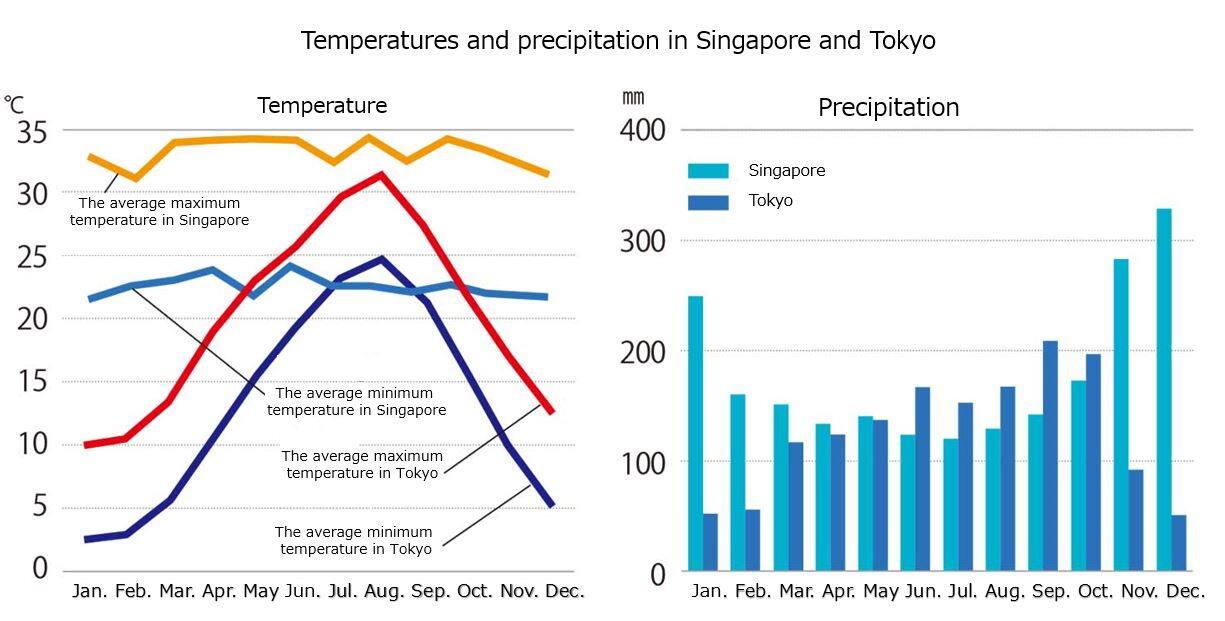 Temperatures and precipitation in Singapore and Tokyo

℃

Temperature

35
30
25
20
15
10
5
0

The average maximum temperature in Singapore

The average minimum temperature in Singapore

The average maximum temperature in Tokyo

The average minimum temperature in Tokyo

Jan. Feb. Mar. Apr. May Jun. Jul. Aug. Sep. Oct. Nov. Dec.

㎜

Precipitation

400
300
200
100
0

Singapore
Tokyo

Jan. Feb. Mar. Apr. May Jun. Jul. Aug. Sep. Oct. Nov. Dec.